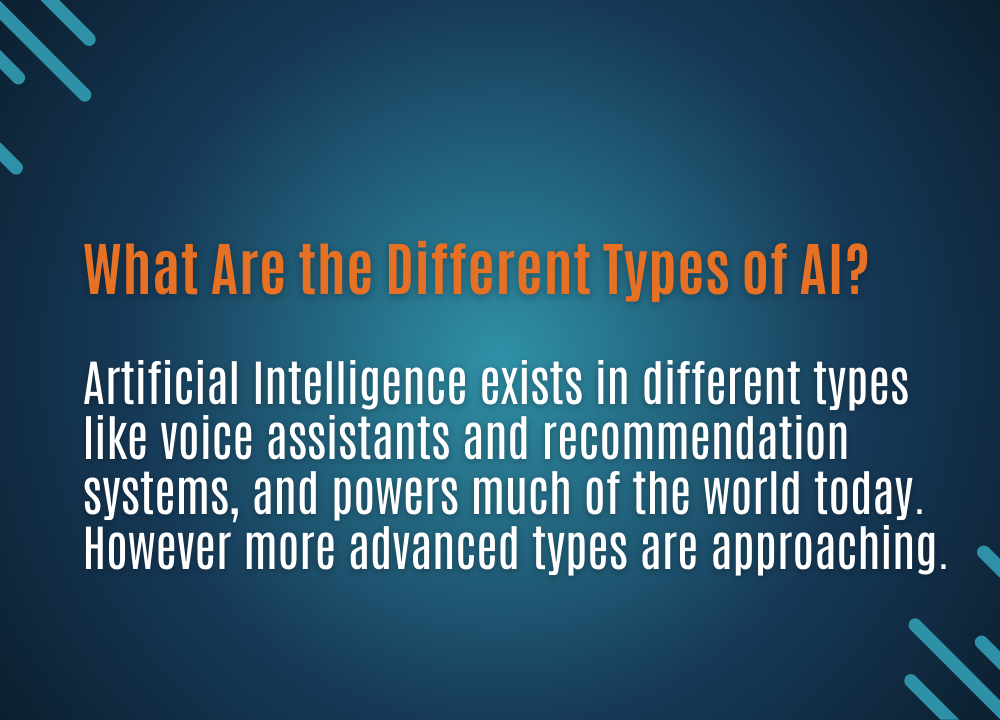 What Are the Different Types of AI?

Artificial Intelligence exists in different types like voice assistants and recommendation systems, and powers much of the world today. However more advanced types are approaching.